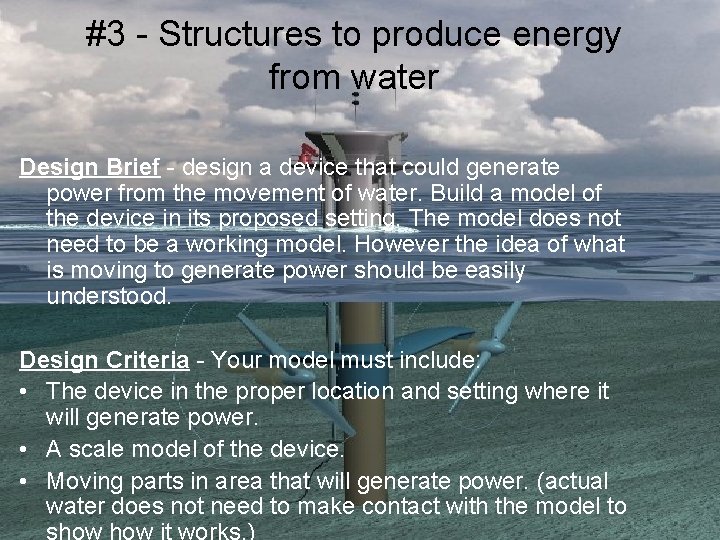 #3 - Structures to produce energy from water

Design Brief - design a device that could generate power from the movement of water. Build a model of the device in its proposed setting. The model does not need to be a working model. However the idea of what is moving to generate power should be easily understood.

Design Criteria - Your model must include:
• The device in the proper location and setting where it will generate power.
• A scale model of the device.
• Moving parts in area that will generate power. (actual water does not need to make contact with the model to show how it works.)